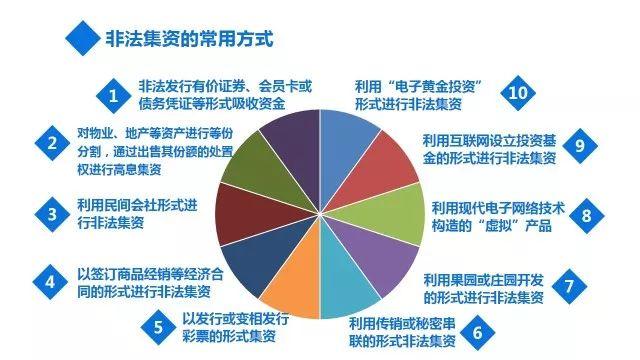 非法集资的常用方式

1 非法发行有价证券、会员卡或债务凭证等形式吸收资金

2 对物业、地产等资产进行等份分割，通过出售其份额的处置权进行高息集资

3 利用民间会社形式进行非法集资

4 以签订商品经销等经济合同的形式进行非法集资

5 以发行或变相发行彩票的形式集资

6 利用传销或秘密串联的形式非法集资

7 利用果园或庄园开发的形式进行非法集资

8 利用现代电子网络技术构造的“虚拟”产品

9 利用互联网设立投资基金的形式进行非法集资

10 利用“电子黄金投资”形式进行非法集资